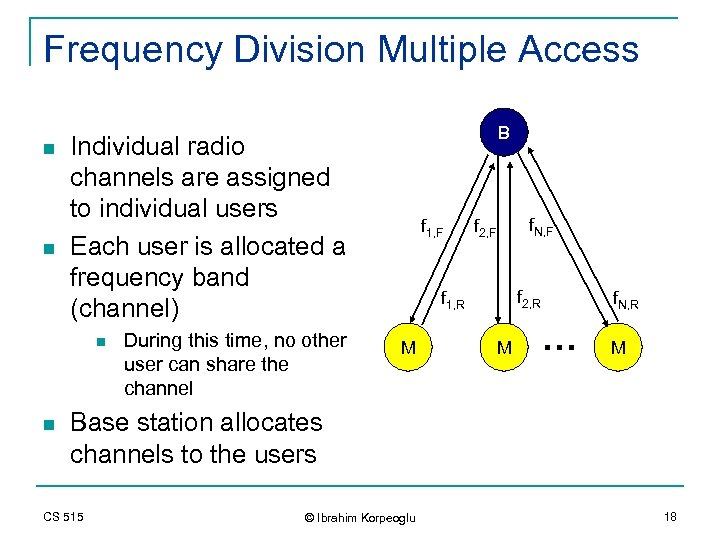 Frequency Division Multiple Access

- Individual radio channels are assigned to individual users
- Each user is allocated a frequency band (channel)
  - During this time, no other user can share the channel
- Base station allocates channels to the users

B

$f_{1,F}$ $f_{2,F}$ $f_{N,F}$

$f_{1,R}$ $f_{2,R}$ $f_{N,R}$

M M ... M

CS 515 © Ibrahim Korpeoglu 18